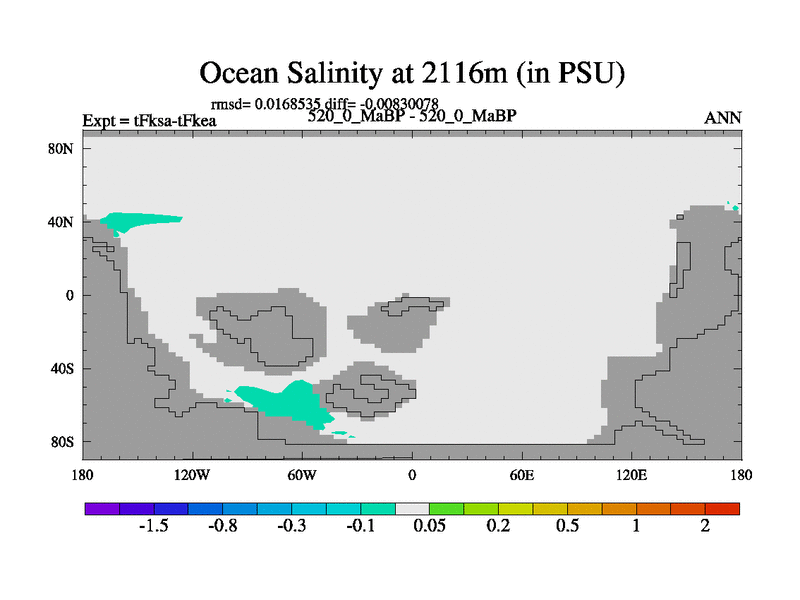 Ocean Salinity at 2116m (in PSU)

rmsd= 0.0168535 diff= -0.00830078
Expt = tFksa-tFkea
520_0_MaBP - 520_0_MaBP
ANN

80N
40N
0
40S
80S

180
120W
60W
0
60E
120E
180

-1.5
-0.8
-0.3
-0.1
0.05
0.2
0.5
1
2